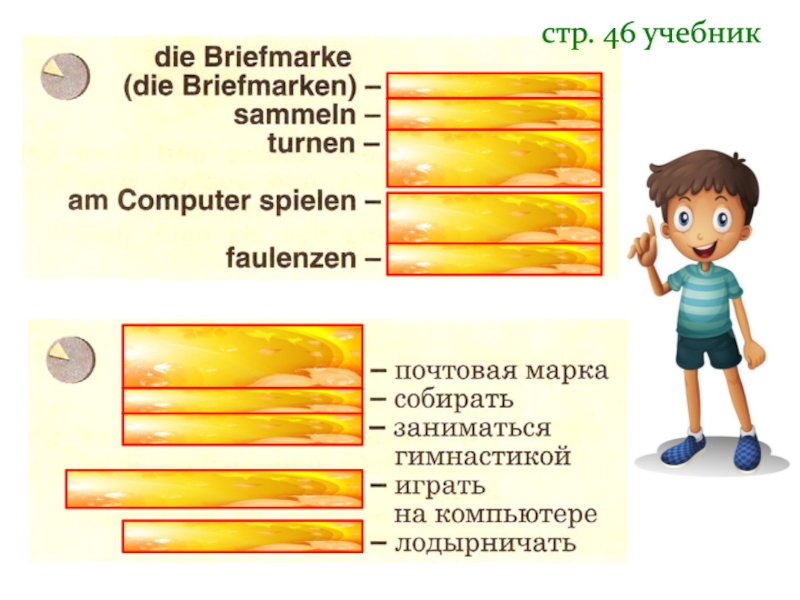 стр. 46 учебник

die Briefmarke (die Briefmarken) –
sammeln –
turnen –
am Computer spielen –
faulenzen –

– почтовая марка
– собирать
– заниматься гимнастикой
– играть на компьютере
– лодырничать